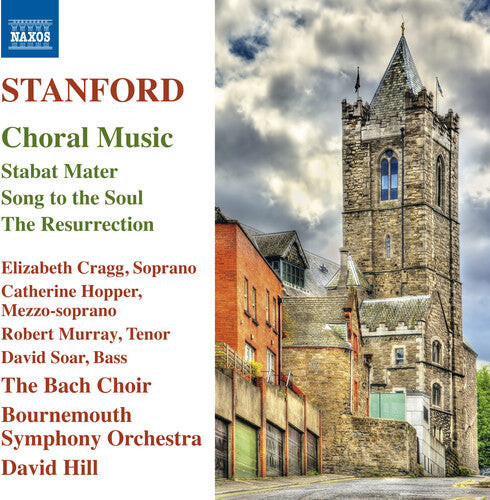 NAXOS

STANFORD

Choral Music

Stabat Mater
Song to the Soul
The Resurrection

Elizabeth Cragg, Soprano
Catherine Hopper, Mezzo-soprano
Robert Murray, Tenor
David Soar, Bass
The Bach Choir
Bournemouth Symphony Orchestra
David Hill